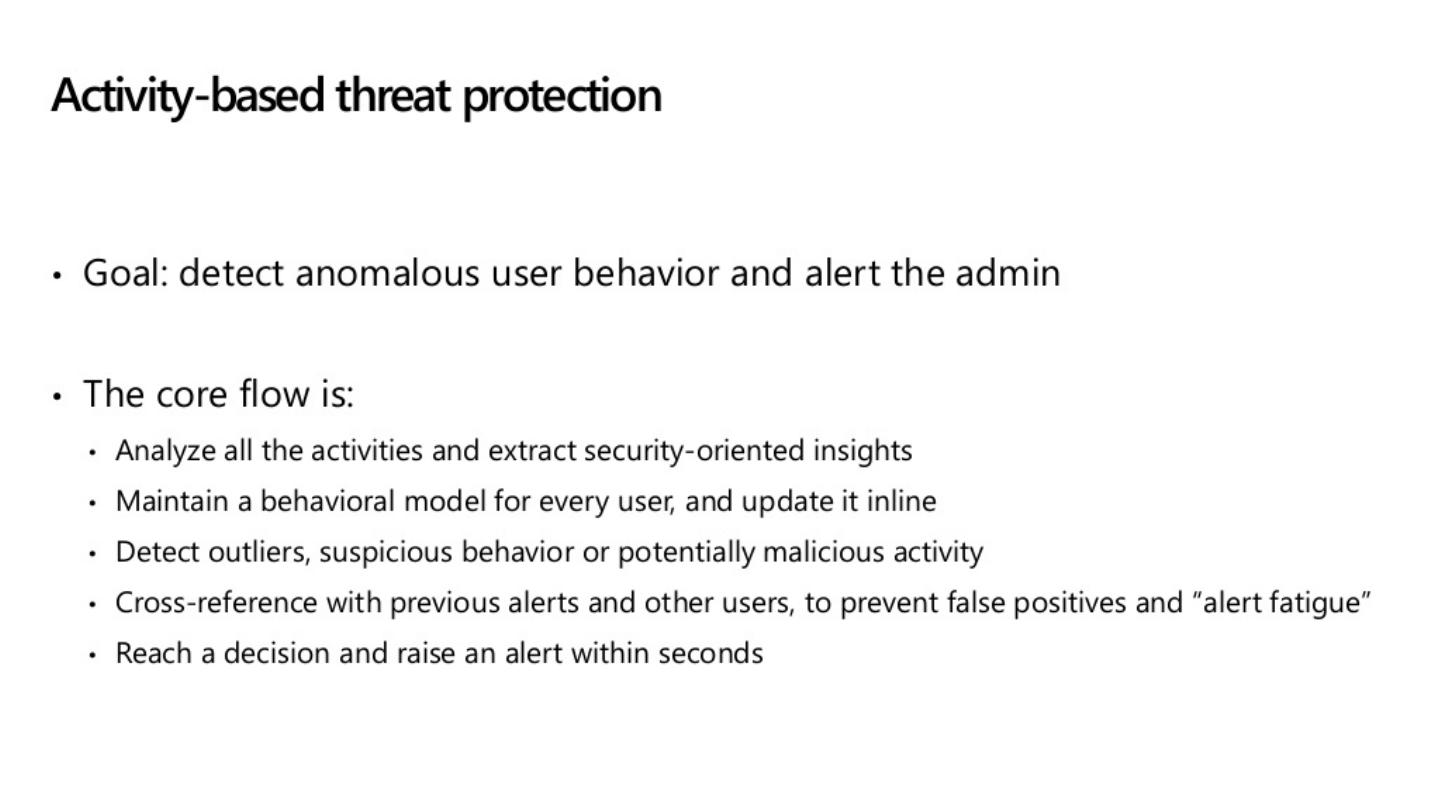 Activity-based threat protection

• Goal: detect anomalous user behavior and alert the admin

• The core flow is:
  • Analyze all the activities and extract security-oriented insights
  • Maintain a behavioral model for every user, and update it inline
  • Detect outliers, suspicious behavior or potentially malicious activity
  • Cross-reference with previous alerts and other users, to prevent false positives and ”alert fatigue”
  • Reach a decision and raise an alert within seconds